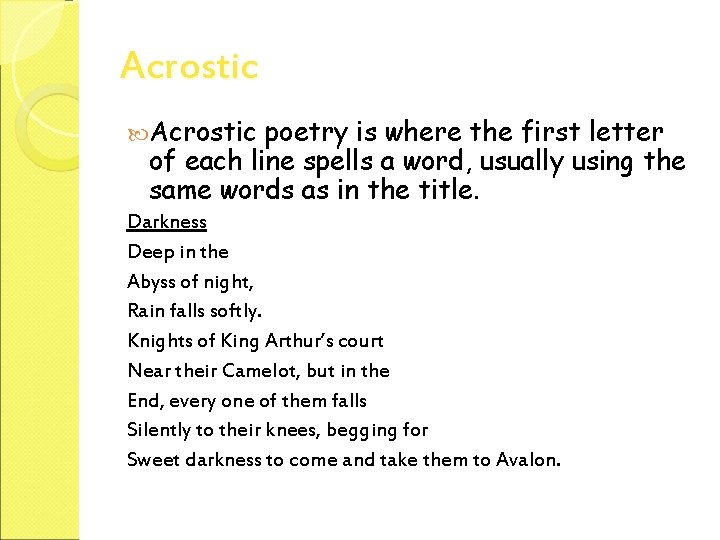 Acrostic

Acrostic poetry is where the first letter of each line spells a word, usually using the same words as in the title.

Darkness

Deep in the
Abyss of night,
Rain falls softly.
Knights of King Arthur's court
Near their Camelot, but in the
End, every one of them falls
Silently to their knees, begging for
Sweet darkness to come and take them to Avalon.